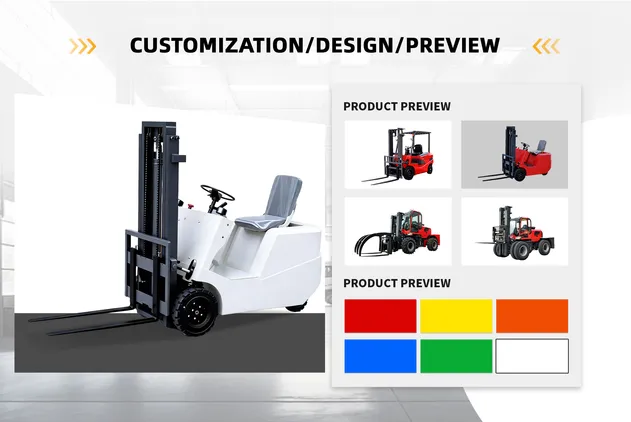 CUSTOMIZATION/DESIGN/PREVIEW

PRODUCT PREVIEW

PRODUCT PREVIEW